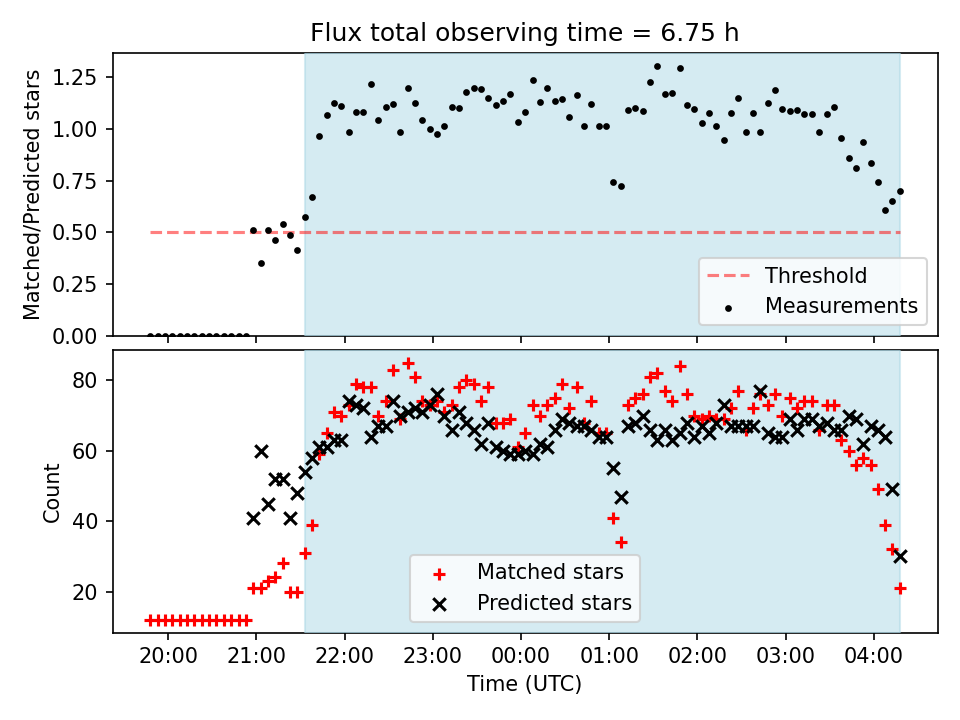 Flux total observing time = 6.75 h

Matched/Predicted stars

1.25
1.00
0.75
0.50
0.25
0.00

Threshold
Measurements

Count

80
60
40
20

Matched stars
Predicted stars

20:00
21:00
22:00
23:00
00:00
01:00
02:00
03:00
04:00

Time (UTC)